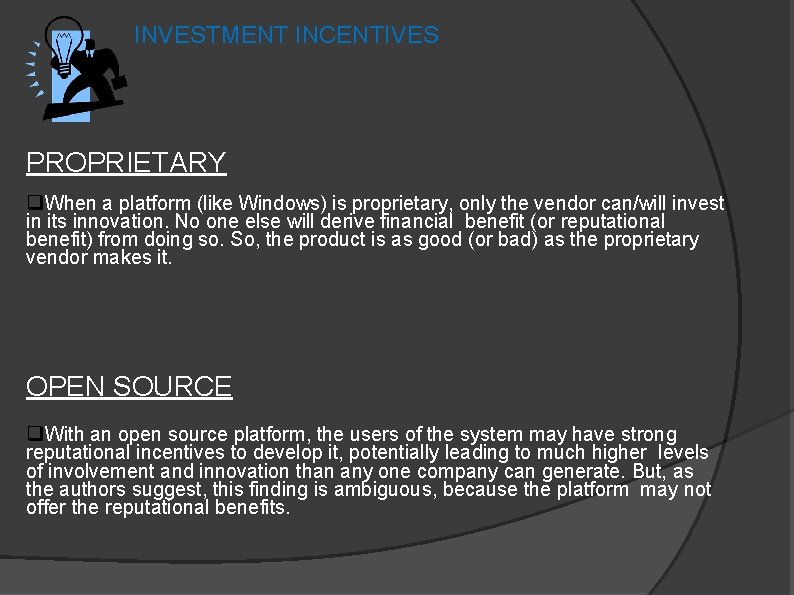 INVESTMENT INCENTIVES

PROPRIETARY

❑When a platform (like Windows) is proprietary, only the vendor can/will invest in its innovation. No one else will derive financial benefit (or reputational benefit) from doing so. So, the product is as good (or bad) as the proprietary vendor makes it.

OPEN SOURCE

❑With an open source platform, the users of the system may have strong reputational incentives to develop it, potentially leading to much higher levels of involvement and innovation than any one company can generate. But, as the authors suggest, this finding is ambiguous, because the platform may not offer the reputational benefits.